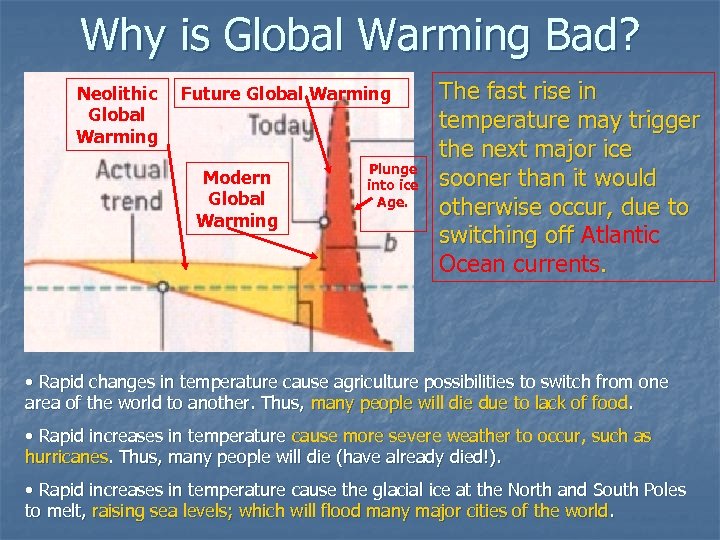 Why is Global Warming Bad?

Neolithic Global Warming

Future Global Warming

Today

Actual trend

Modern Global Warming

Plunge into ice Age.

b

The fast rise in temperature may trigger the next major ice sooner than it would otherwise occur, due to switching off Atlantic Ocean currents.

• Rapid changes in temperature cause agriculture possibilities to switch from one area of the world to another. Thus, many people will die due to lack of food.

• Rapid increases in temperature cause more severe weather to occur, such as hurricanes. Thus, many people will die (have already died!).

• Rapid increases in temperature cause the glacial ice at the North and South Poles to melt, raising sea levels; which will flood many major cities of the world.